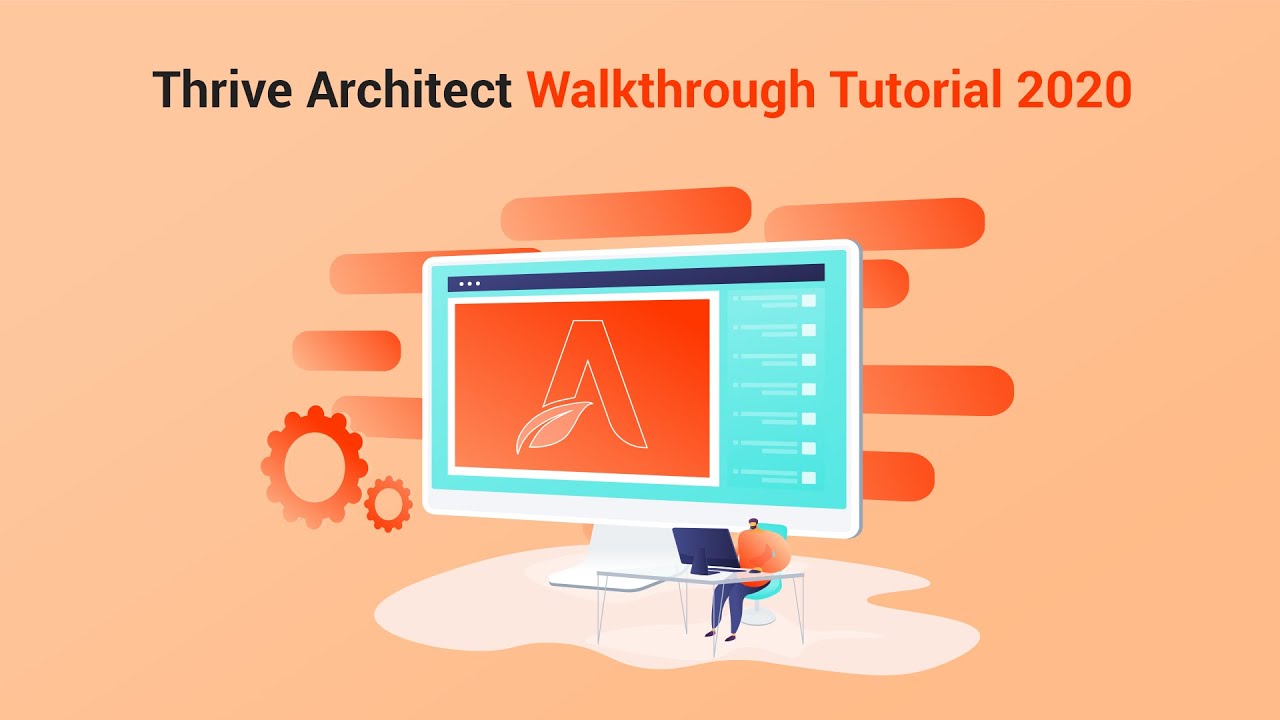 Thrive Architect Walkthrough Tutorial 2020